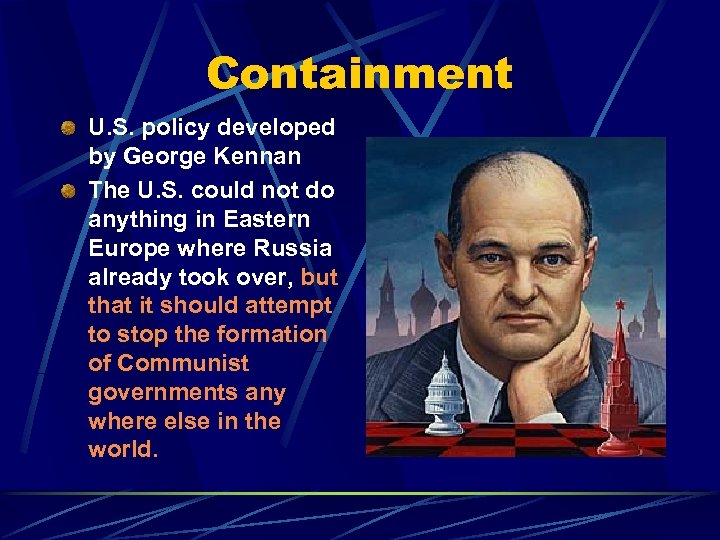 Containment

U.S. policy developed by George Kennan

The U.S. could not do anything in Eastern Europe where Russia already took over, but that it should attempt to stop the formation of Communist governments any where else in the world.